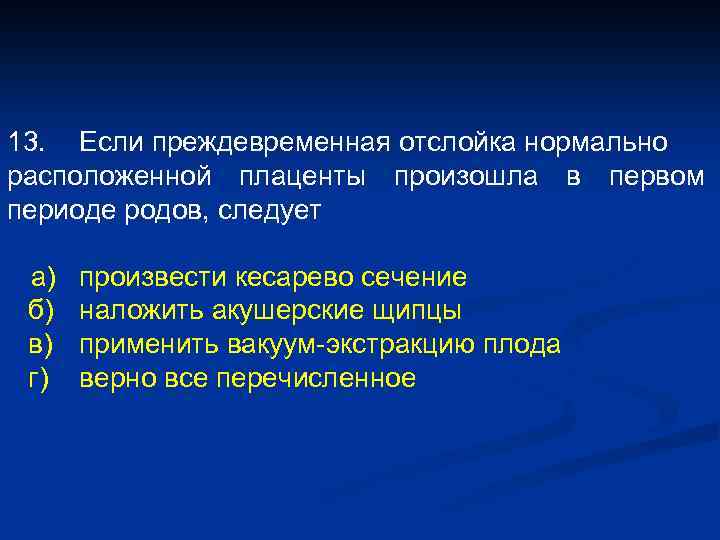 13. Если преждевременная отслойка нормально расположенной плаценты произошла в первом периоде родов, следует

а) произвести кесарево сечение
б) наложить акушерские щипцы
в) применить вакуум-экстракцию плода
г) верно все перечисленное